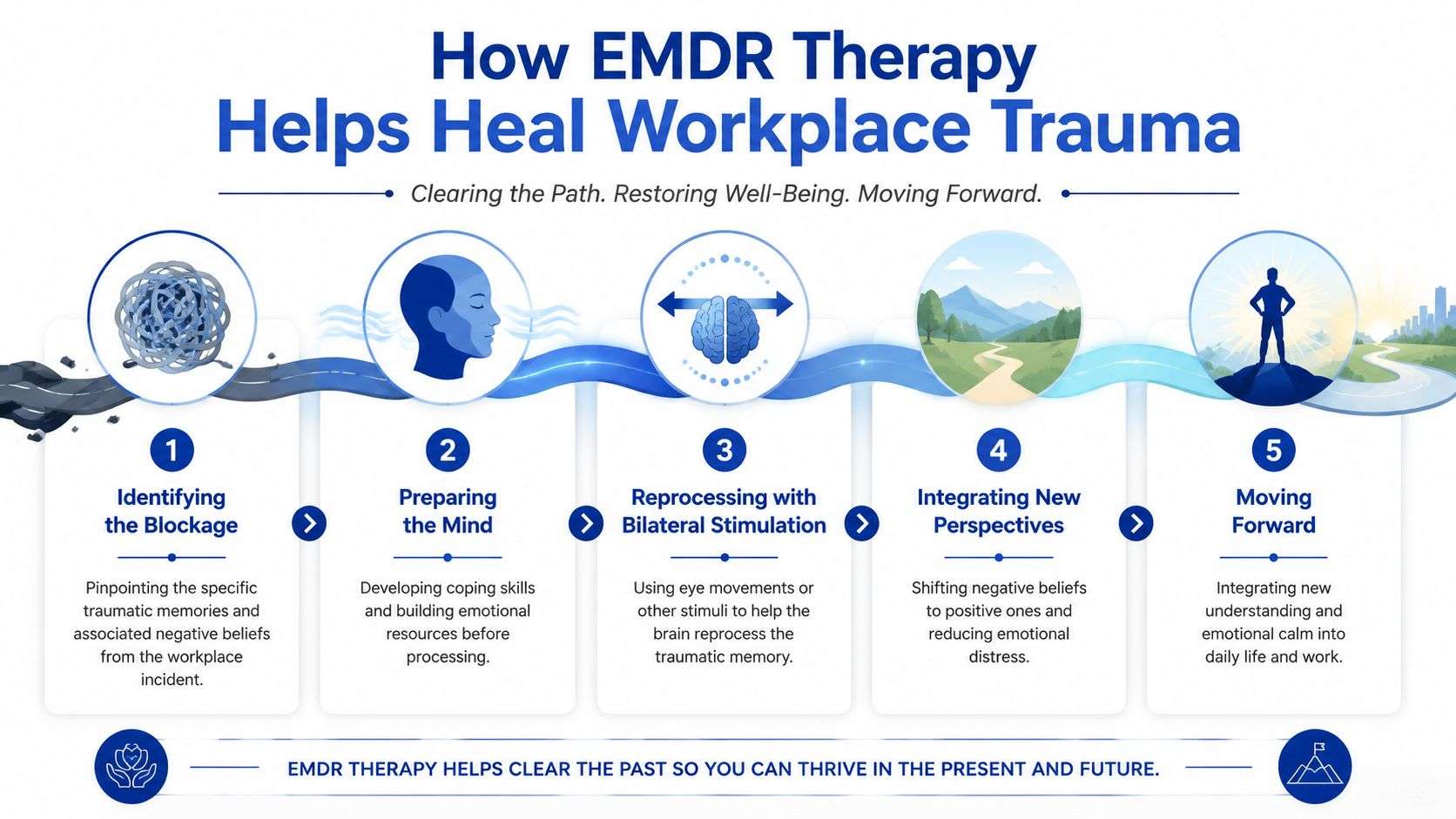 How EMDR Therapy Helps Heal Workplace Trauma

Clearing the Path. Restoring Well-Being. Moving Forward.

1
Identifying the Blockage
Pinpointing the specific traumatic memories and associated negative beliefs from the workplace incident.

2
Preparing the Mind
Developing coping skills and building emotional resources before processing.

3
Reprocessing with Bilateral Stimulation
Using eye movements or other stimuli to help the brain reprocess the traumatic memory.

4
Integrating New Perspectives
Shifting negative beliefs to positive ones and reducing emotional distress.

5
Moving Forward
Integrating new understanding and emotional calm into daily life and work.

EMDR THERAPY HELPS CLEAR THE PAST SO YOU CAN THRIVE IN THE PRESENT AND FUTURE.